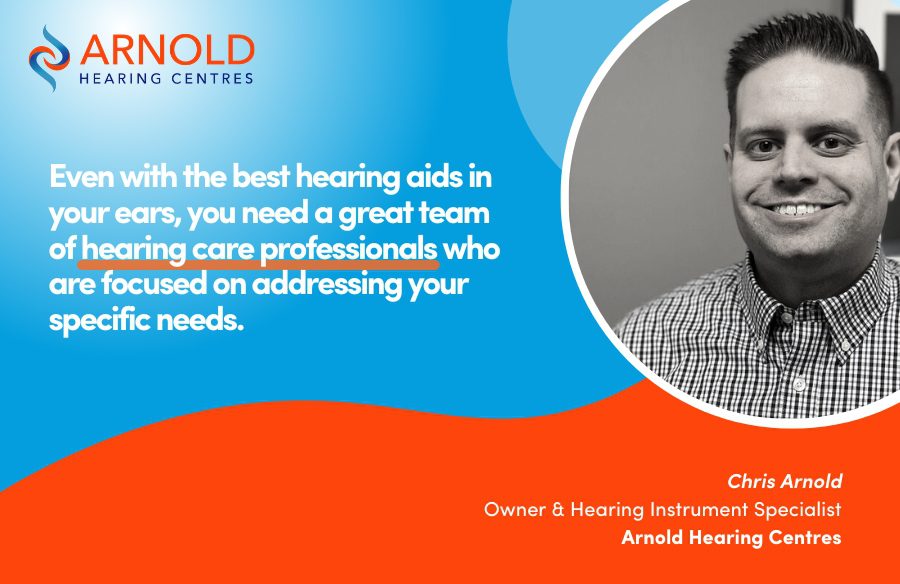 ARNOLD
HEARING CENTRES

Even with the best hearing aids in your ears, you need a great team of hearing care professionals who are focused on addressing your specific needs.

Chris Arnold
Owner & Hearing Instrument Specialist
Arnold Hearing Centres